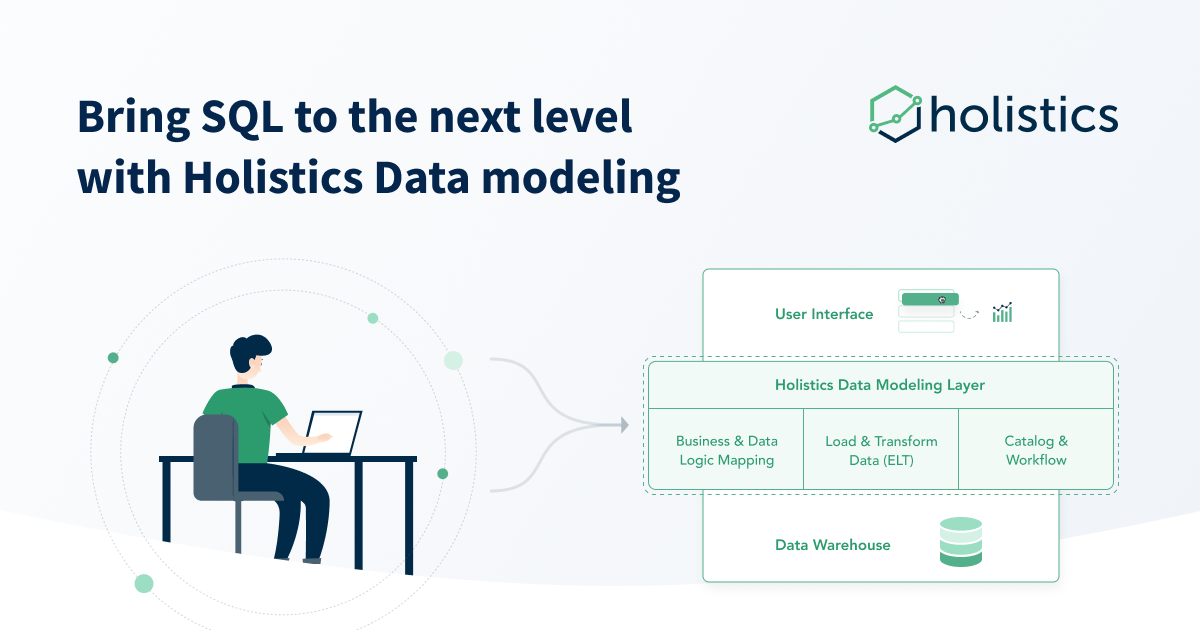 Bring SQL to the next level with Holistics Data modeling

holistics

User Interface

Holistics Data Modeling Layer

Business & Data Logic Mapping

Load & Transform Data (ELT)

Catalog & Workflow

Data Warehouse